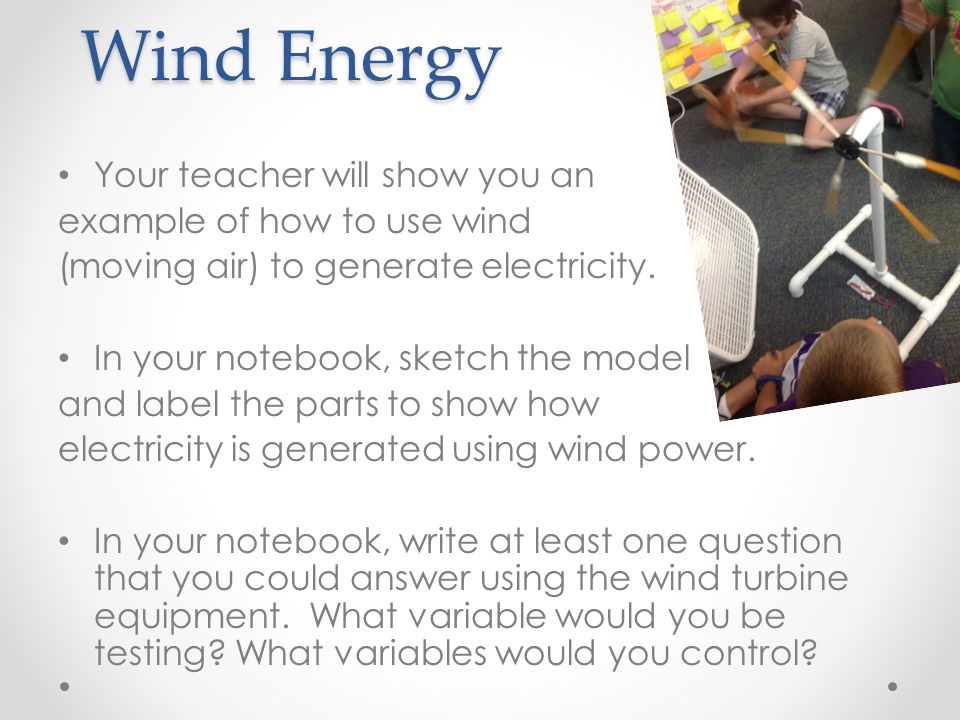 Wind Energy

• Your teacher will show you an example of how to use wind (moving air) to generate electricity.

• In your notebook, sketch the model and label the parts to show how electricity is generated using wind power.

• In your notebook, write at least one question that you could answer using the wind turbine equipment. What variable would you be testing? What variables would you control?